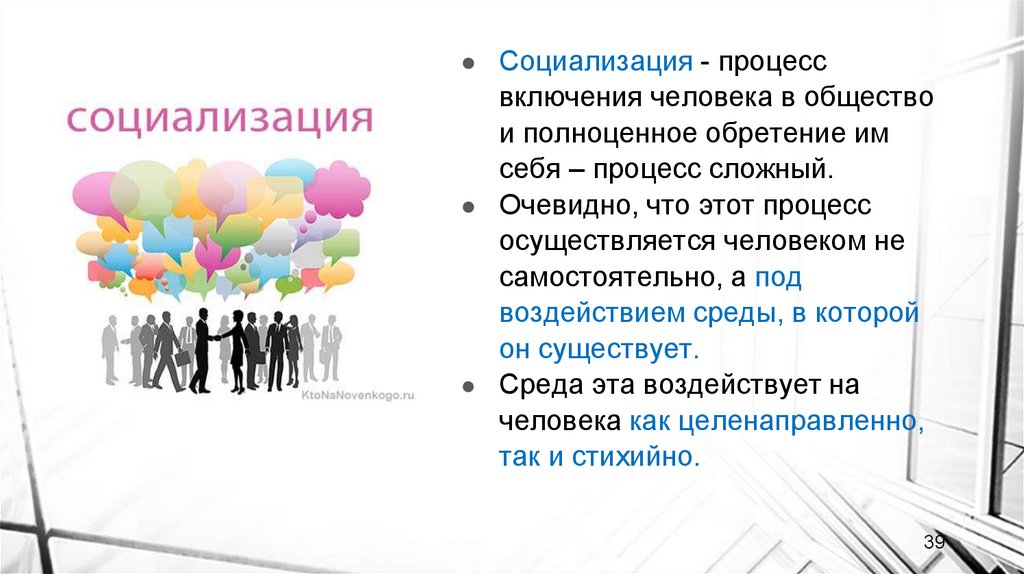 социализация

KtoNaNovenkogo.ru

● Социализация - процесс включения человека в общество и полноценное обретение им себя – процесс сложный.
● Очевидно, что этот процесс осуществляется человеком не самостоятельно, а под воздействием среды, в которой он существует.
● Среда эта воздействует на человека как целенаправленно, так и стихийно.

39